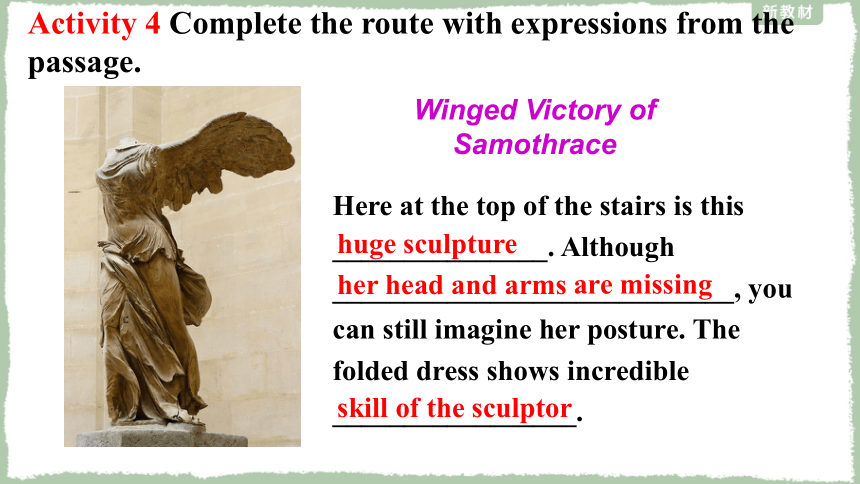 新教材

Activity 4 Complete the route with expressions from the passage.

Winged Victory of Samothrace

Here at the top of the stairs is this huge sculpture. Although her head and arms are missing, you can still imagine her posture. The folded dress shows incredible skill of the sculptor.